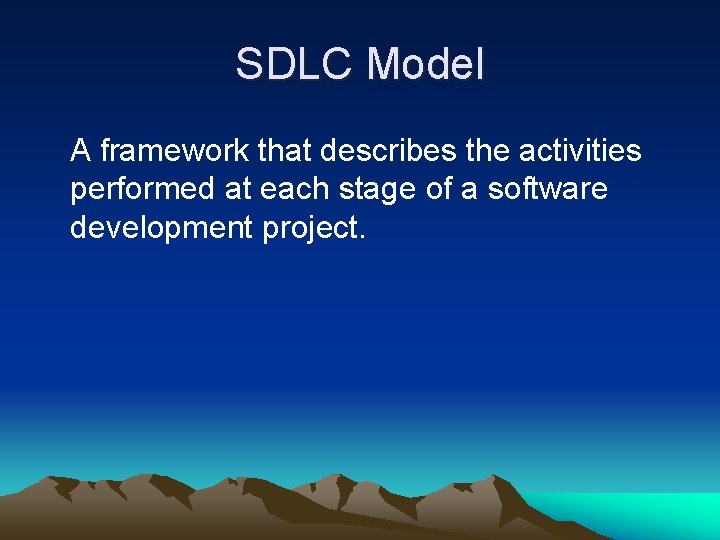 SDLC Model

A framework that describes the activities performed at each stage of a software development project.